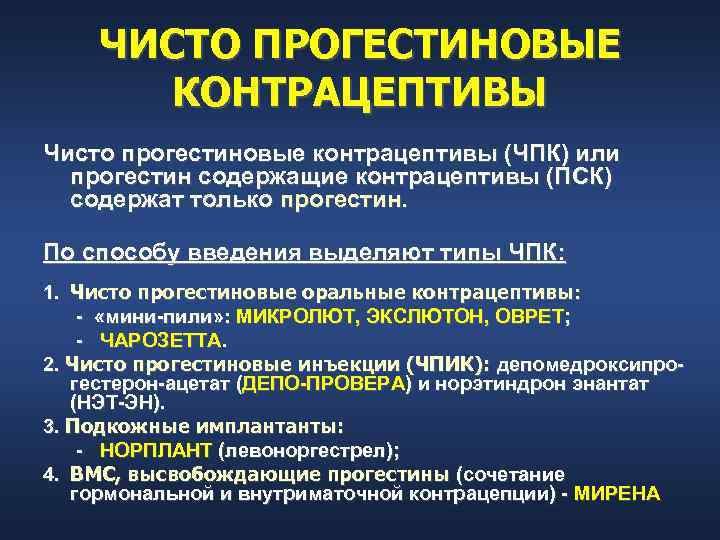 ЧИСТО ПРОГЕСТИНОВЫЕ КОНТРАЦЕПТИВЫ

Чисто прогестиновые контрацептивы (ЧПК) или прогестин содержащие контрацептивы (ПСК) содержат только прогестин.

По способу введения выделяют типы ЧПК:

1. Чисто прогестиновые оральные контрацептивы:
- «мини-пили»: МИКРОЛЮТ, ЭКСЛЮТОН, ОВРЕТ;
- ЧАРОЗЕТТА.

2. Чисто прогестиновые инъекции (ЧПИК): депомедроксипрогестерон-ацетат (ДЕПО-ПРОВЕРА) и норэтиндрон энантат (НЭТ-ЭН).

3. Подкожные имплантанты:
- НОРПЛАНТ (левоноргестрел);

4. ВМС, высвобождающие прогестины (сочетание гормональной и внутриматочной контрацепции) - МИРЕНА